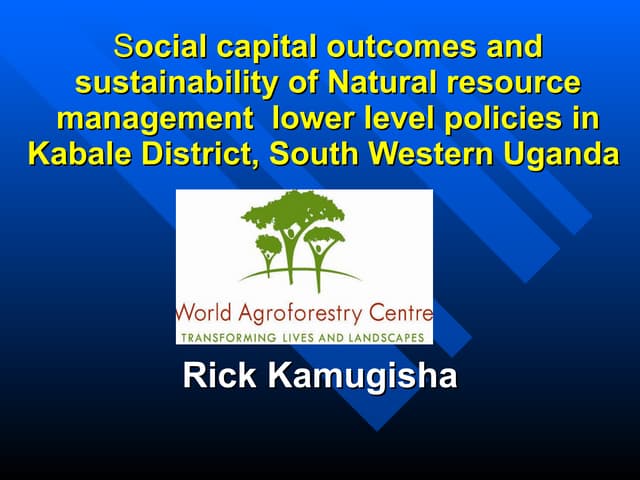 Social capital outcomes and sustainability of Natural resource management  lower level policies in Kabale District, South Western Uganda

World Agroforestry Centre
TRANSFORMING LIVES AND LANDSCAPES

Rick Kamugisha